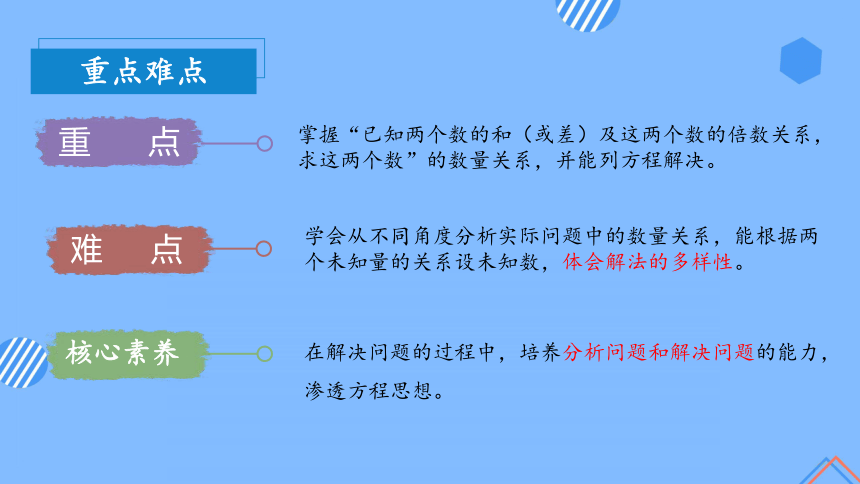 重点难点

重　点

掌握“已知两个数的和（或差）及这两个数的倍数关系，求这两个数”的数量关系，并能列方程解决。

难　点

学会从不同角度分析实际问题中的数量关系，能根据两个未知量的关系设未知数，体会解法的多样性。

核心素养

在解决问题的过程中，培养分析问题和解决问题的能力，渗透方程思想。